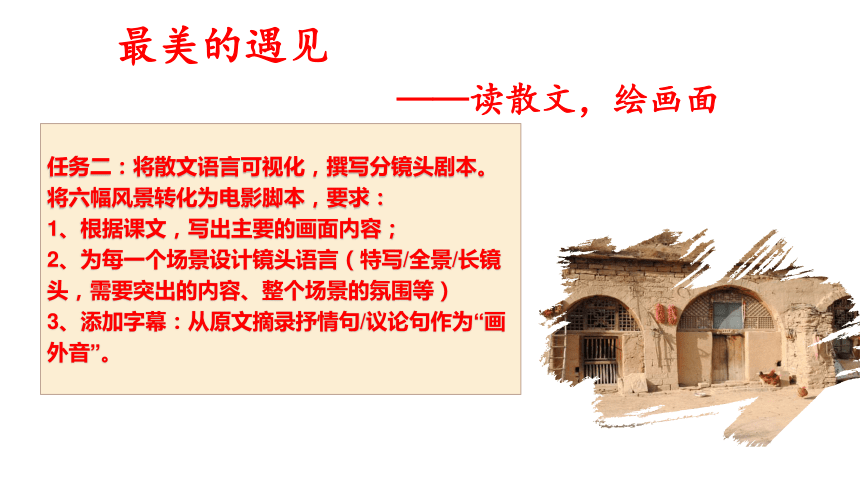 最美的遇见

——读散文，绘画面

任务二：将散文语言可视化，撰写分镜头剧本。
将六幅风景转化为电影脚本，要求：
1、根据课文，写出主要的画面内容；
2、为每一个场景设计镜头语言（特写/全景/长镜头，需要突出的内容、整个场景的氛围等）
3、添加字幕：从原文摘录抒情句/议论句作为“画外音”。